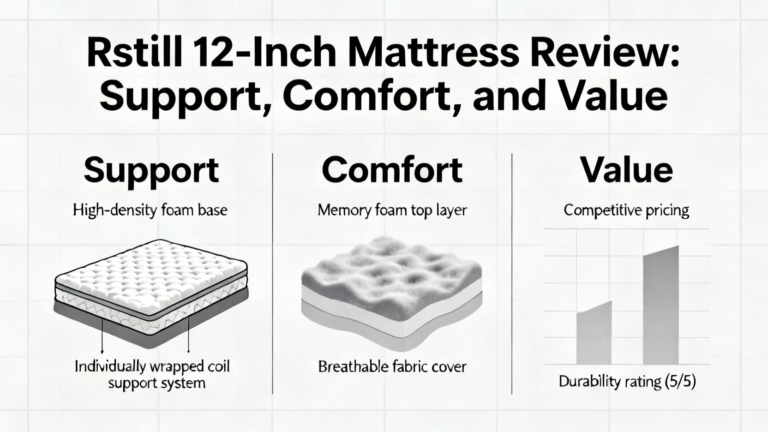 Rstill 12-Inch Mattress Review: Support, Comfort, and Value

Support

High-density foam base

Individually wrapped coil support system

Comfort

Memory foam top layer

Breathable fabric cover

Value

Competitive pricing

Durability rating (5/5)